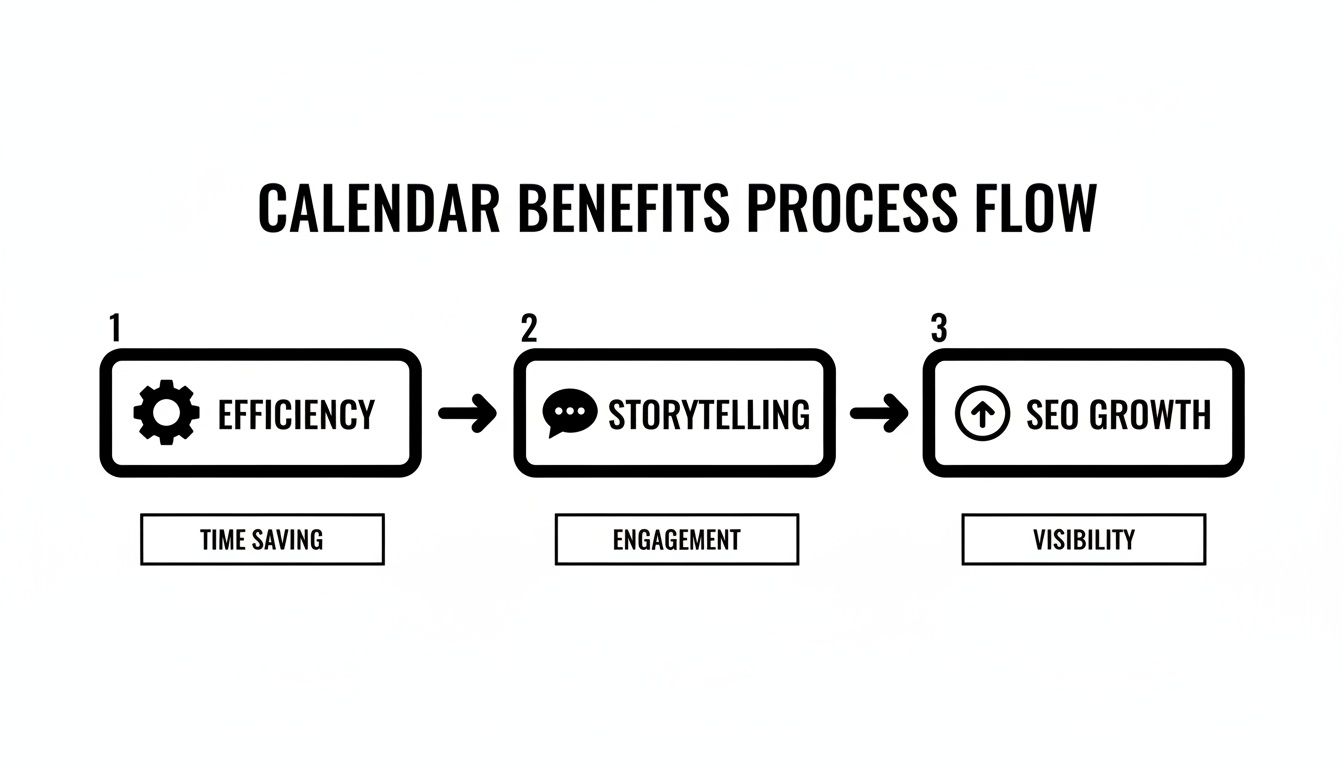 CALENDAR BENEFITS PROCESS FLOW

1
EFFICIENCY

TIME SAVING

2
STORYTELLING

ENGAGEMENT

3
SEO GROWTH

VISIBILITY